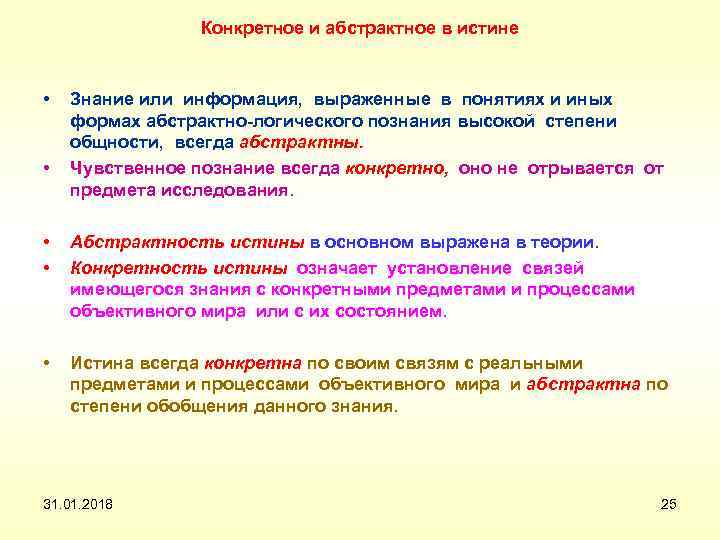 Конкретное и абстрактное в истине

• Знание или информация, выраженные в понятиях и иных формах абстрактно-логического познания высокой степени общности, всегда абстрактны.

• Чувственное познание всегда конкретно, оно не отрывается от предмета исследования.

• Абстрактность истины в основном выражена в теории.

• Конкретность истины означает установление связей имеющегося знания с конкретными предметами и процессами объективного мира или с их состоянием.

• Истина всегда конкретна по своим связям с реальными предметами и процессами объективного мира и абстрактна по степени обобщения данного знания.

31.01.2018

25